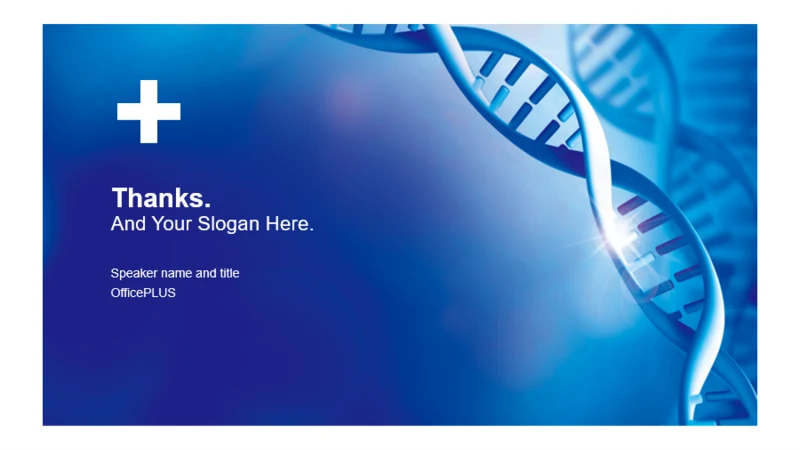 Thanks.
And Your Slogan Here.

Speaker name and title
OfficePLUS